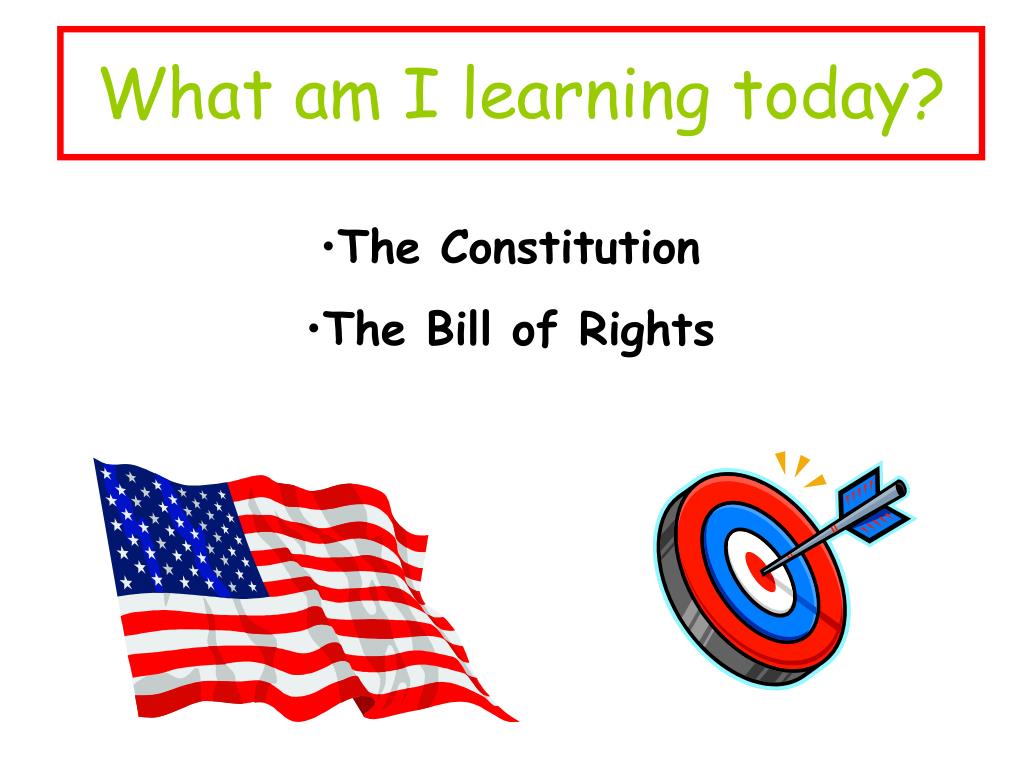 What am I learning today?

•The Constitution

•The Bill of Rights